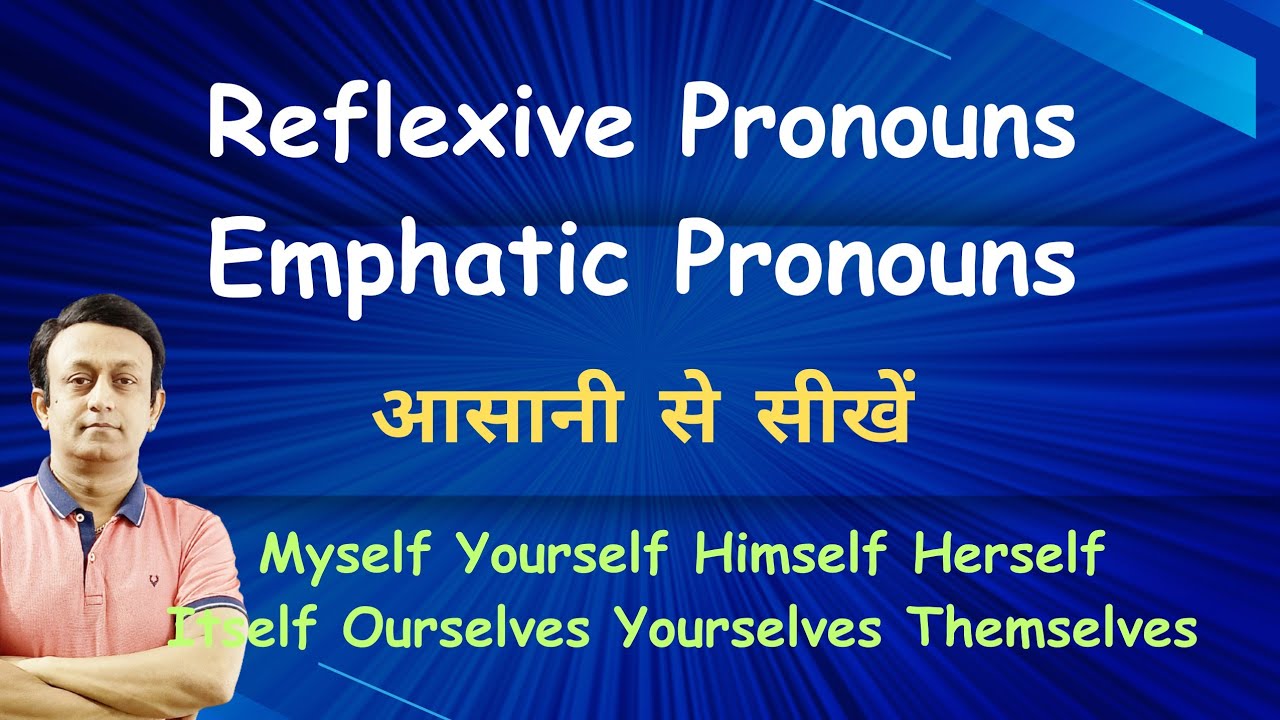 Reflexive Pronouns
Emphatic Pronouns

आसानी से सीखें

Myself Yourself Himself Herself
Itself Ourselves Yourselves Themselves